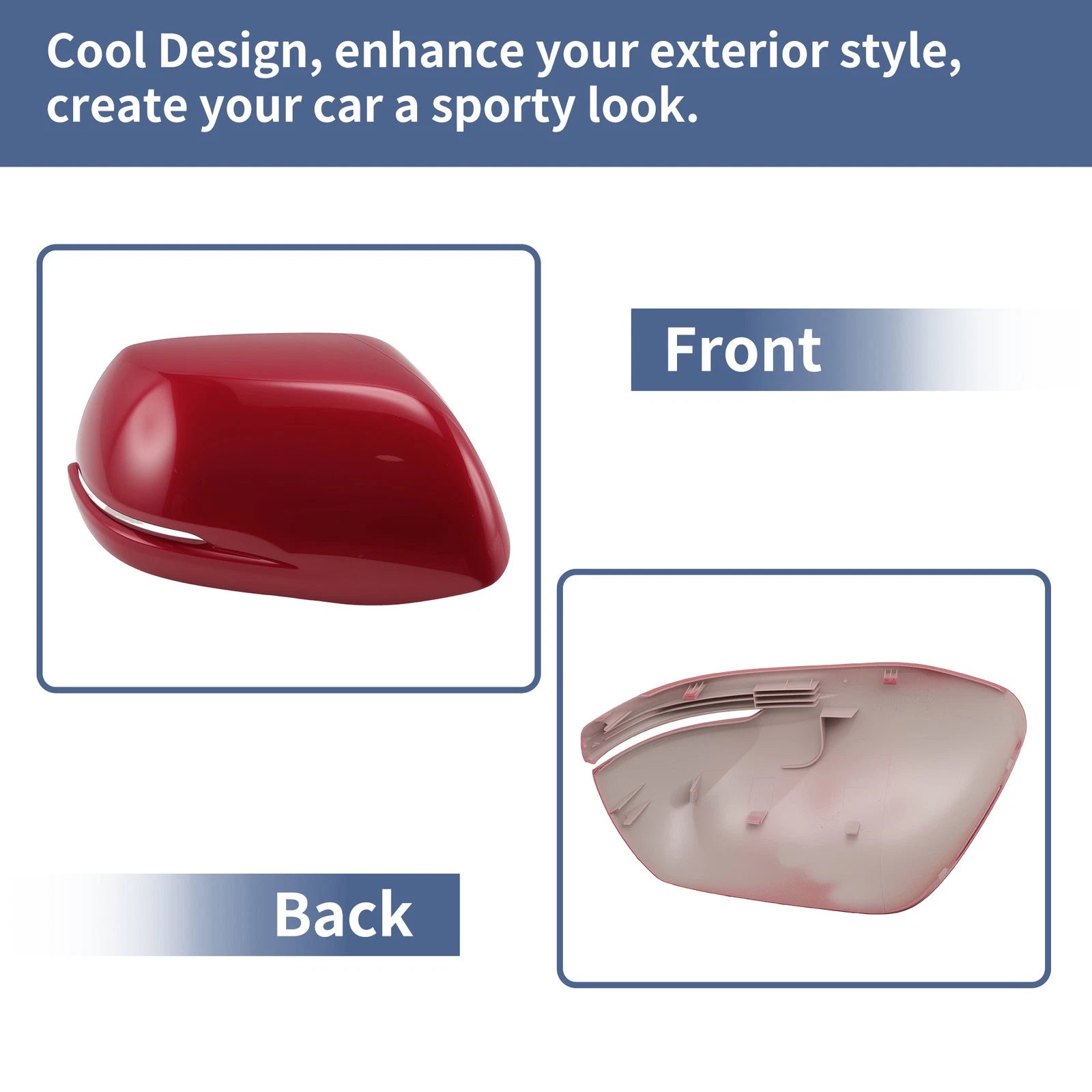 Cool Design, enhance your exterior style, create your car a sporty look.

Front

Back